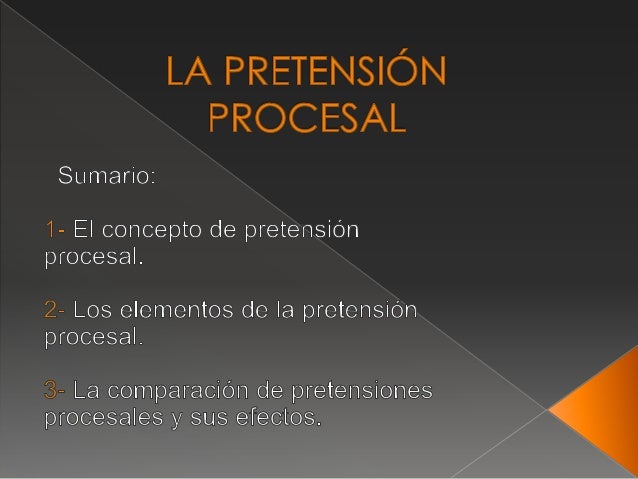 LA PRETENSIÓN PROCESAL

Sumario:

1- El concepto de pretensión procesal.

2- Los elementos de la pretensión procesal.

3- La comparación de pretensiones procesales y sus efectos.